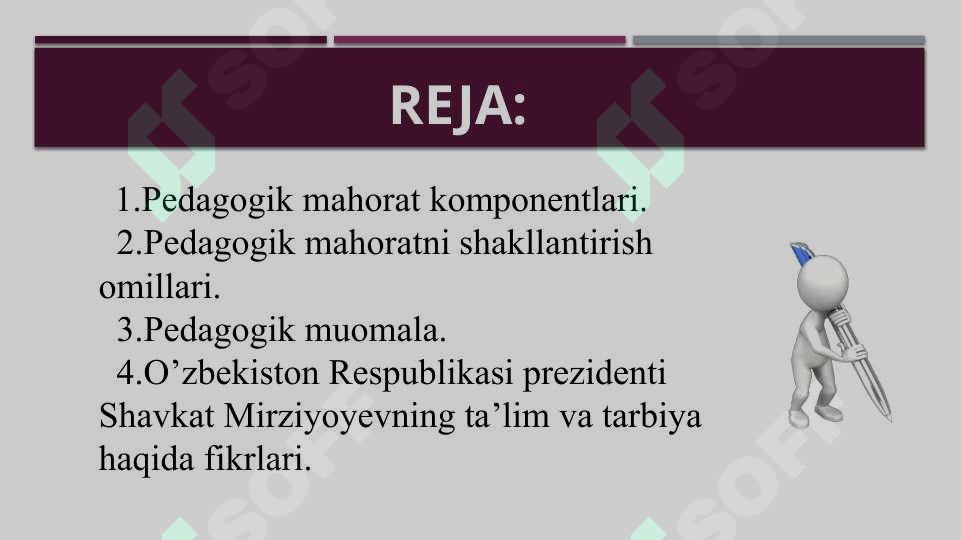 REJA:

1.Pedagogik mahorat komponentlari.
2.Pedagogik mahoratni shakllantirish omillari.
3.Pedagogik muomala.
4.O’zbekiston Respublikasi prezidenti Shavkat Mirziyoyevning ta’lim va tarbiya haqida fikrlari.

SOFT SOFT SOFT SOFT